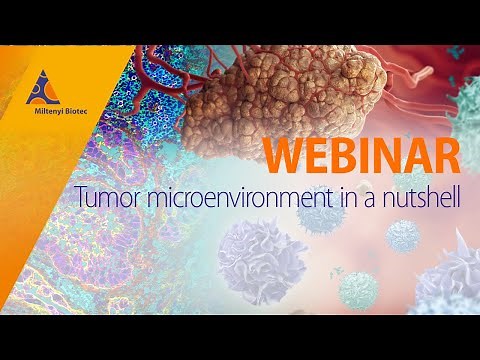 Miltenyi Biotec

WEBINAR

Tumor microenvironment in a nutshell